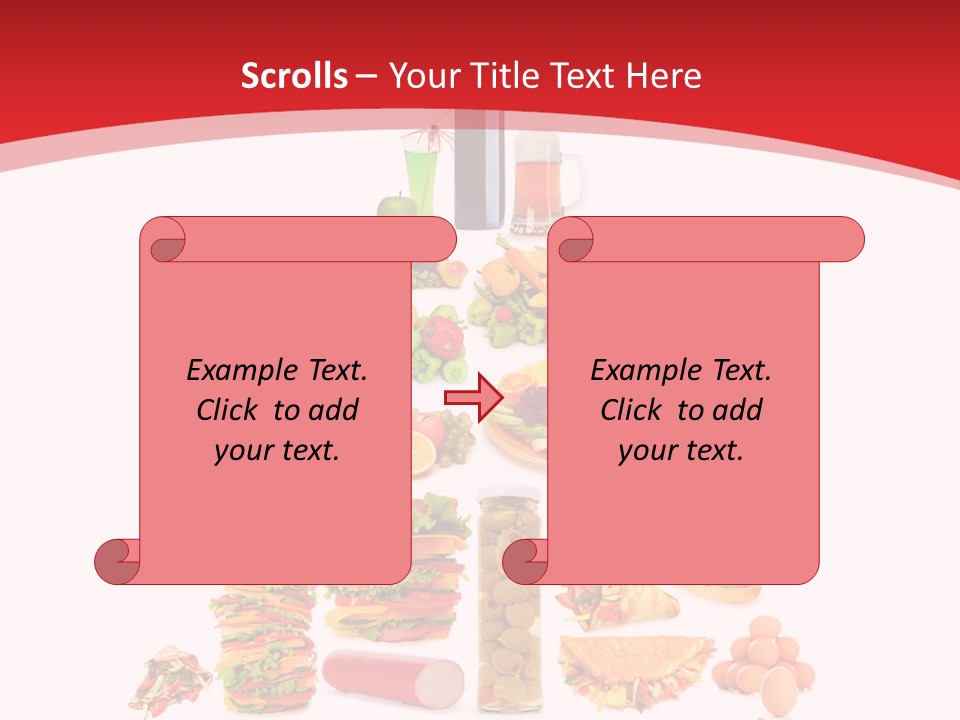 Scrolls – Your Title Text Here

Example Text. Click to add your text.

Example Text. Click to add your text.